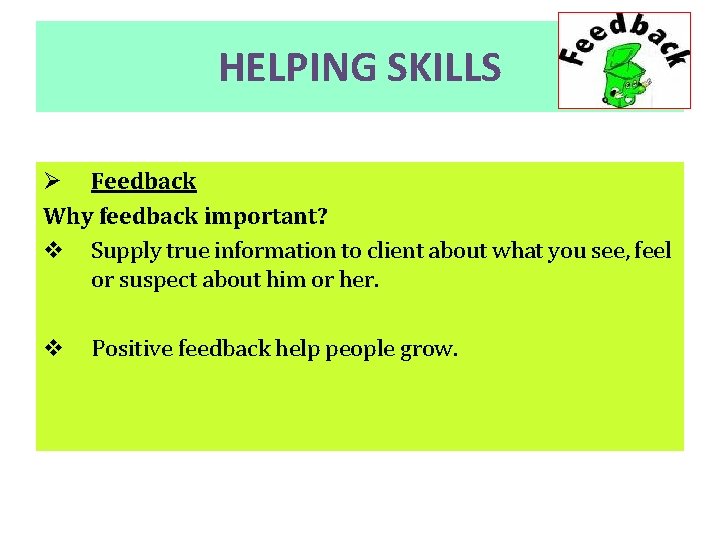 HELPING SKILLS

Feedback

➢ Feedback

Why feedback important?

❖ Supply true information to client about what you see, feel or suspect about him or her.

❖ Positive feedback help people grow.